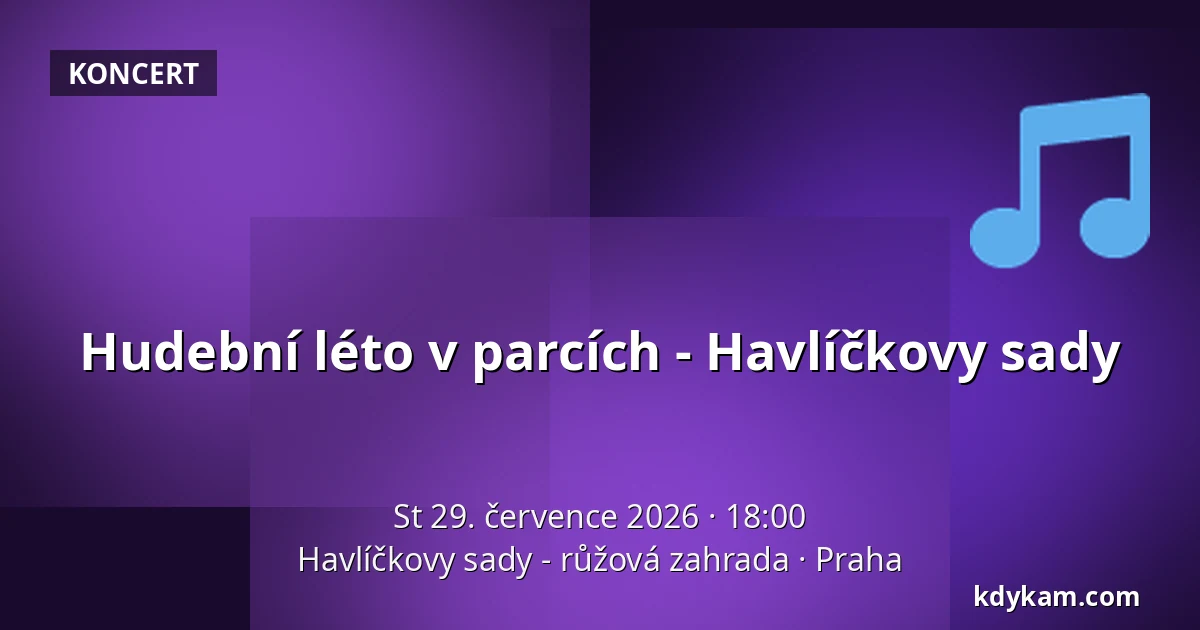 KONCERT

Hudební léto v parcích - Havlíčkovy sady

St 29. července 2026 · 18:00
Havlíčkovy sady - růžová zahrada · Praha

kdykam.com